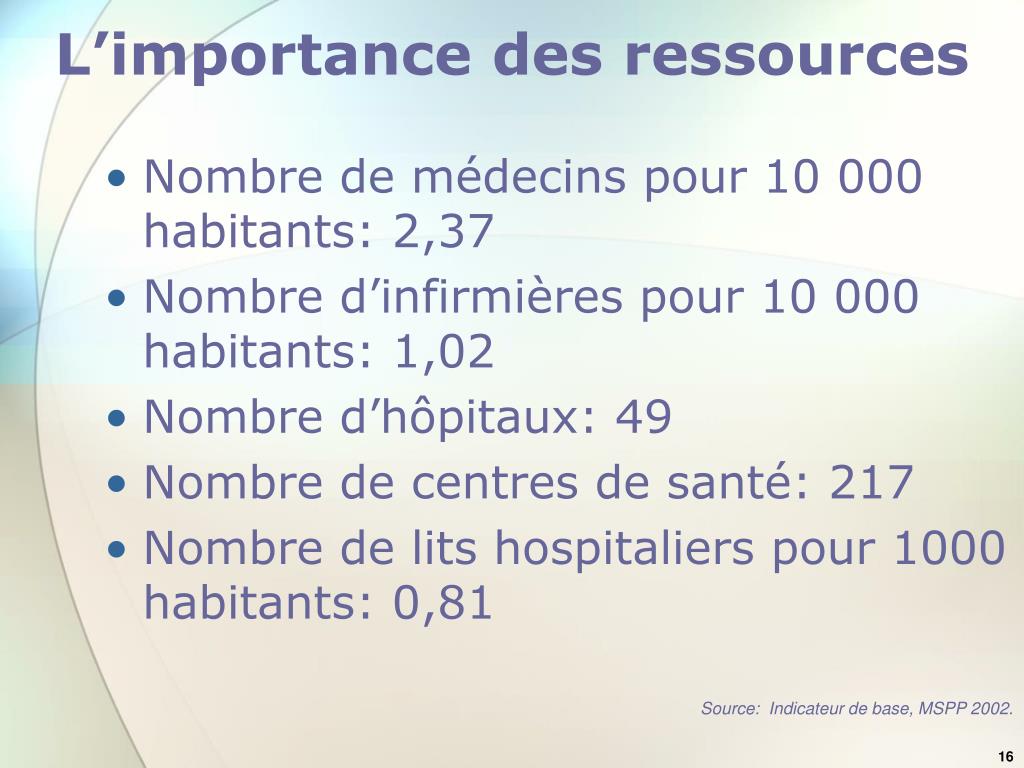 L’importance des ressources

• Nombre de médecins pour 10 000 habitants: 2,37
• Nombre d’infirmières pour 10 000 habitants: 1,02
• Nombre d’hôpitaux: 49
• Nombre de centres de santé: 217
• Nombre de lits hospitaliers pour 1000 habitants: 0,81

Source: Indicateur de base, MSPP 2002.

16